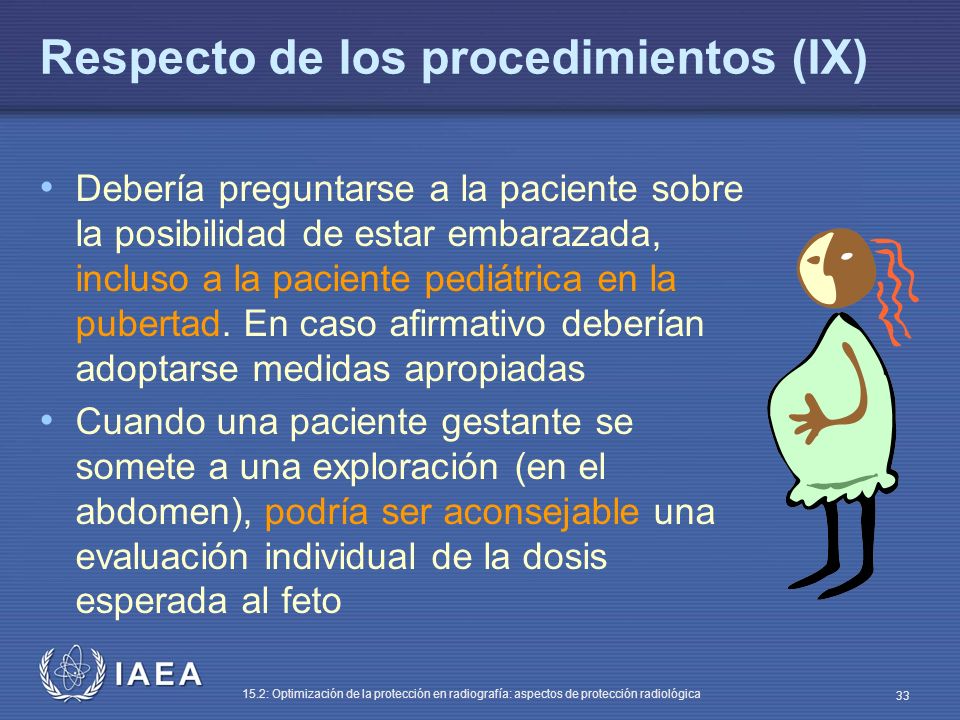 Respecto de los procedimientos (IX)

• Debería preguntarse a la paciente sobre la posibilidad de estar embarazada, incluso a la paciente pediátrica en la pubertad. En caso afirmativo deberían adoptarse medidas apropiadas

• Cuando una paciente gestante se somete a una exploración (en el abdomen), podría ser aconsejable una evaluación individual de la dosis esperada al feto

IAEA

15.2: Optimización de la protección en radiografía: aspectos de protección radiológica

33